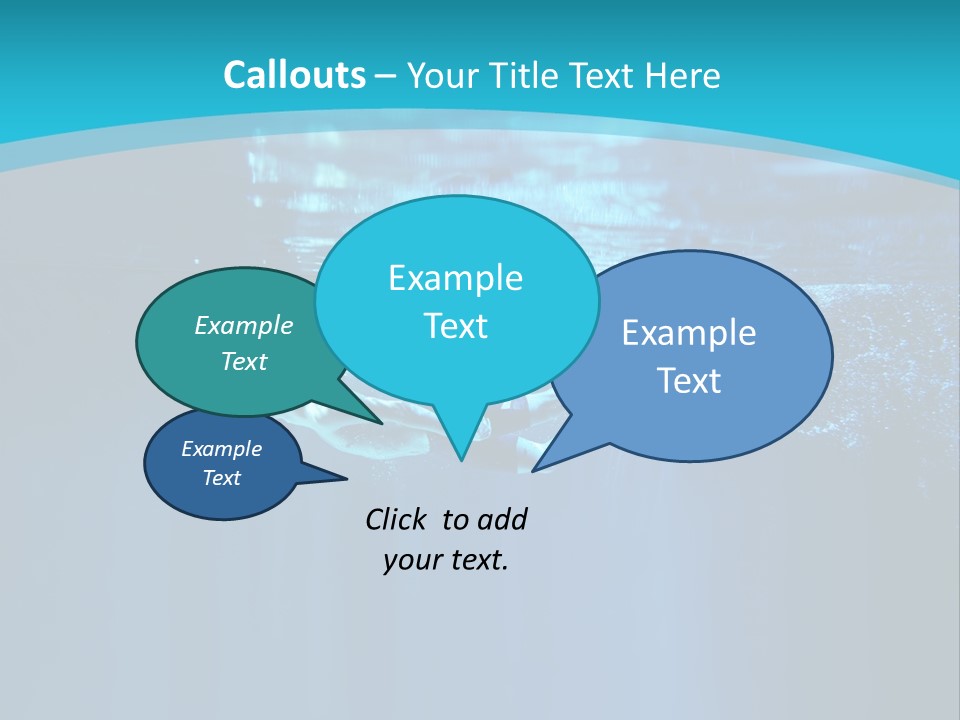 Callouts – Your Title Text Here

Example Text

Example Text

Example Text

Example Text

Click to add your text.